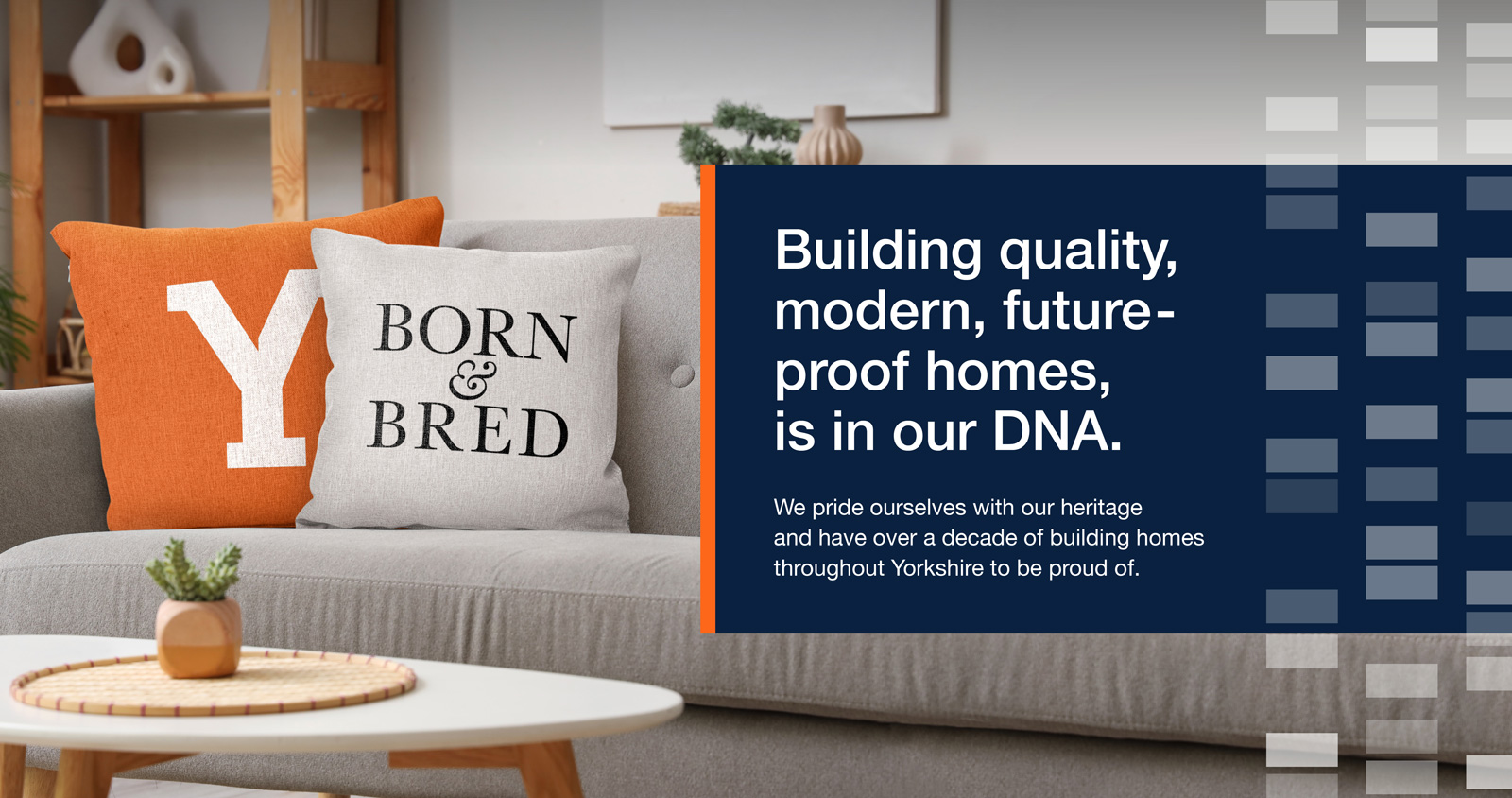 Y

BORN
&
BRED

Building quality, modern, future-proof homes, is in our DNA.

We pride ourselves with our heritage and have over a decade of building homes throughout Yorkshire to be proud of.